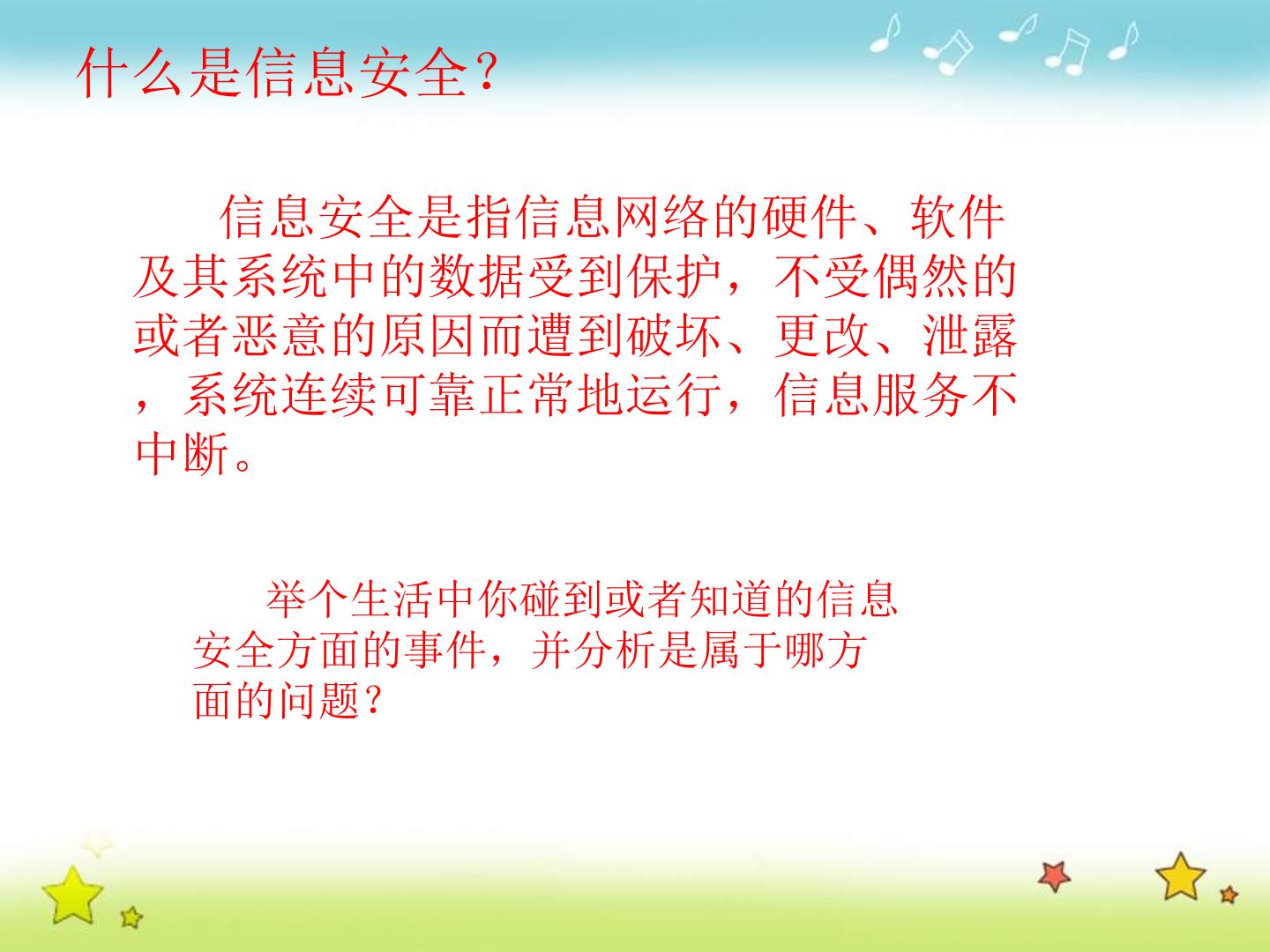 什么是信息安全?

信息安全是指信息网络的硬件、软件及其系统中的数据受到保护，不受偶然的或者恶意的原因而遭到破坏、更改、泄露，系统连续可靠正常地运行，信息服务不中断。

举个生活中你碰到或者知道的信息安全方面的事件，并分析是属于哪方面的问题?